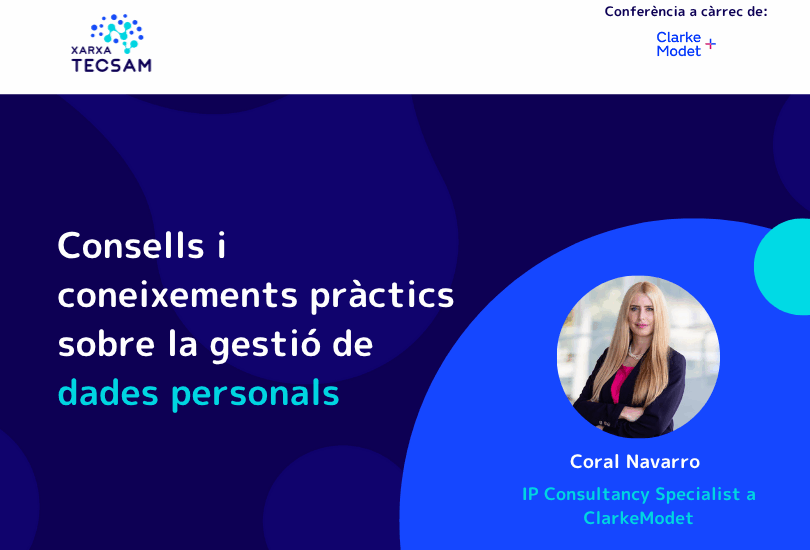 XARXA TECSAM

Conferència a càrrec de:

Clarke Modet +

Consells i coneixements pràctics sobre la gestió de dades personals

Coral Navarro

IP Consultancy Specialist a ClarkeModet